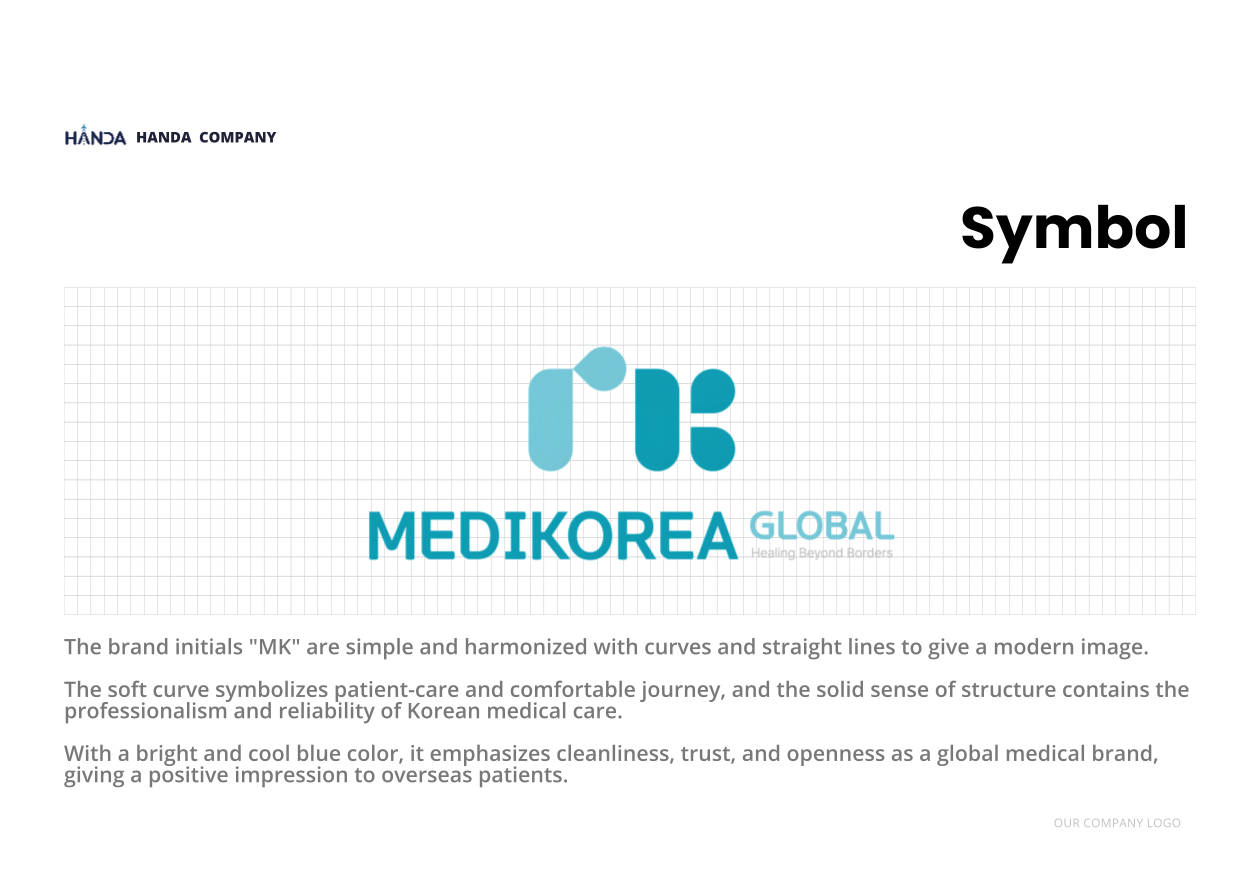 HANDA HANDA COMPANY

Symbol

MEDIKOREA GLOBAL
Healing Beyond Borders

The brand initials "MK" are simple and harmonized with curves and straight lines to give a modern image.

The soft curve symbolizes patient-care and comfortable journey, and the solid sense of structure contains the professionalism and reliability of Korean medical care.

With a bright and cool blue color, it emphasizes cleanliness, trust, and openness as a global medical brand, giving a positive impression to overseas patients.

OUR COMPANY LOGO